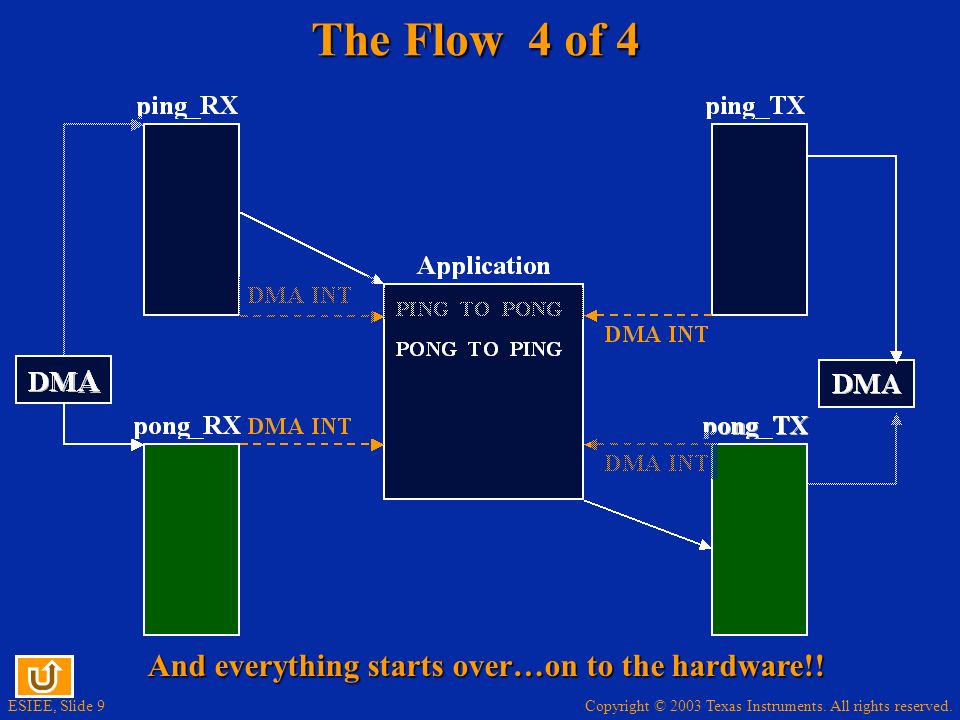 The Flow 4 of 4

ping_RX

ping_TX

Application

DMA INT

PING TO PONG

PONG TO PING

DMA INT

DMA

DMA

pong_RX

DMA INT

pong_TX

DMA INT

And everything starts over…on to the hardware!!

ESIEE, Slide 9

Copyright © 2003 Texas Instruments. All rights reserved.